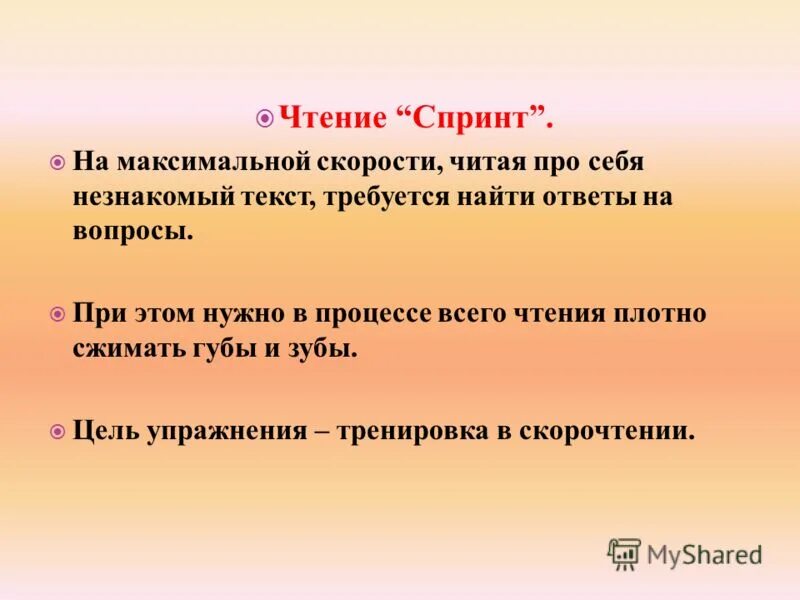 Чтение “Спринт”.

На максимальной скорости, читая про себя незнакомый текст, требуется найти ответы на вопросы.

При этом нужно в процессе всего чтения плотно сжимать губы и зубы.

Цель упражнения – тренировка в скорочтении.

MyShared